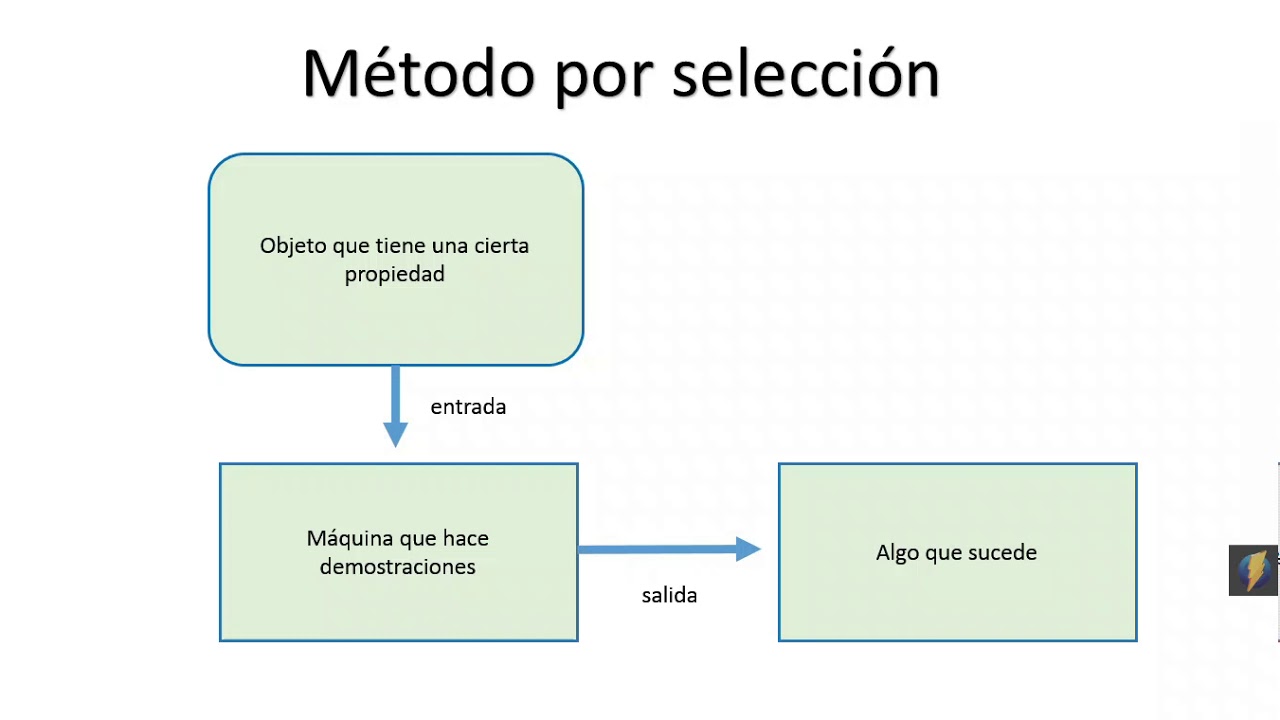 Método por selección

Objeto que tiene una cierta propiedad

entrada

Máquina que hace demostraciones

salida

Algo que sucede